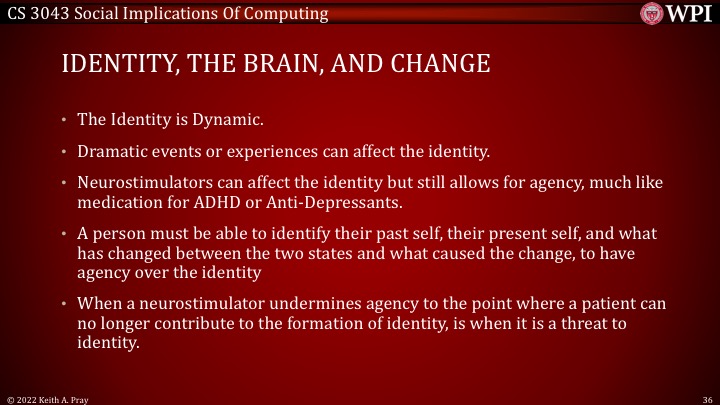 CS 3043 Social Implications Of Computing

WPI

IDENTITY, THE BRAIN, AND CHANGE

• The Identity is Dynamic.

• Dramatic events or experiences can affect the identity.

• Neurostimulators can affect the identity but still allows for agency, much like medication for ADHD or Anti-Depressants.

• A person must be able to identify their past self, their present self, and what has changed between the two states and what caused the change, to have agency over the identity

• When a neurostimulator undermines agency to the point where a patient can no longer contribute to the formation of identity, is when it is a threat to identity.

© 2022 Keith A. Pray

36